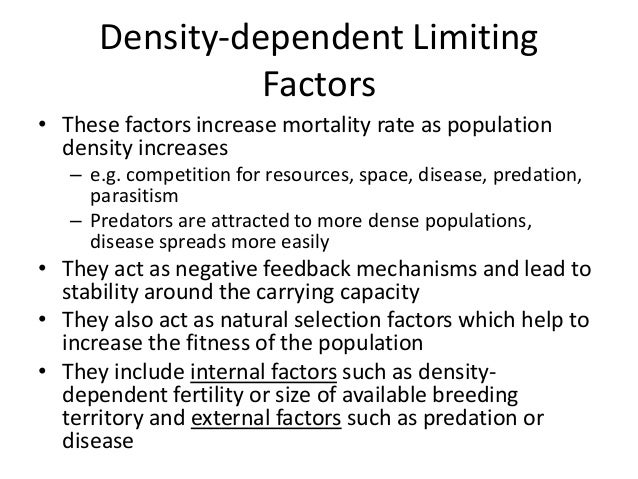 Density-dependent Limiting Factors

• These factors increase mortality rate as population density increases
  – e.g. competition for resources, space, disease, predation, parasitism
  – Predators are attracted to more dense populations, disease spreads more easily
• They act as negative feedback mechanisms and lead to stability around the carrying capacity
• They also act as natural selection factors which help to increase the fitness of the population
• They include internal factors such as density-dependent fertility or size of available breeding territory and external factors such as predation or disease